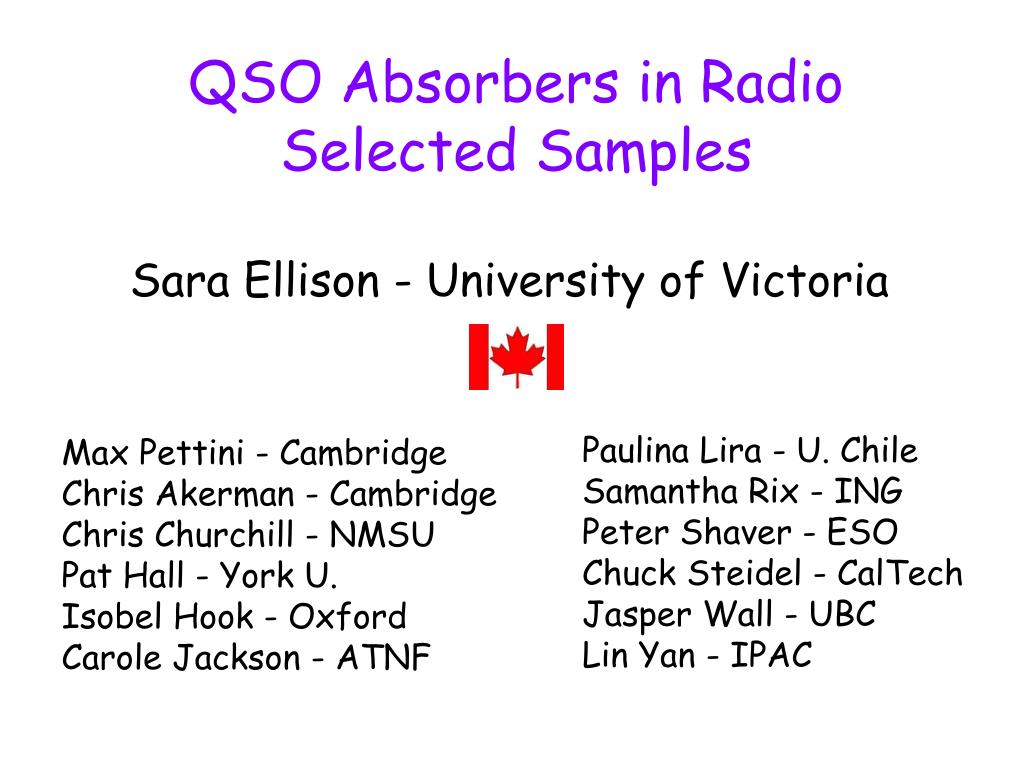 QSO Absorbers in Radio Selected Samples

Sara Ellison - University of Victoria

Max Pettini - Cambridge
Chris Akerman - Cambridge
Chris Churchill - NMSU
Pat Hall - York U.
Isobel Hook - Oxford
Carole Jackson - ATNF

Paulina Lira - U. Chile
Samantha Rix - ING
Peter Shaver - ESO
Chuck Steidel - CalTech
Jasper Wall - UBC
Lin Yan - IPAC